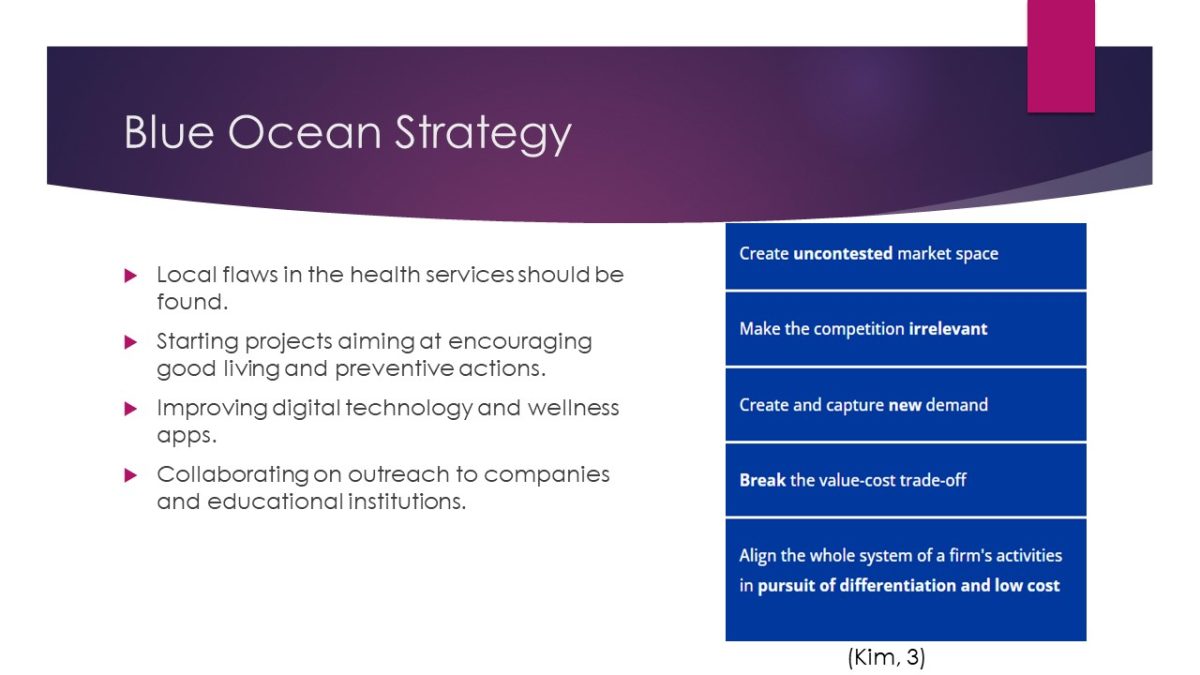 Blue Ocean Strategy

Local flaws in the health services should be found.

Starting projects aiming at encouraging good living and preventive actions.

Improving digital technology and wellness apps.

Collaborating on outreach to companies and educational institutions.

Create uncontested market space

Make the competition irrelevant

Create and capture new demand

Break the value-cost trade-off

Align the whole system of a firm's activities in pursuit of differentiation and low cost

(Kim, 3)